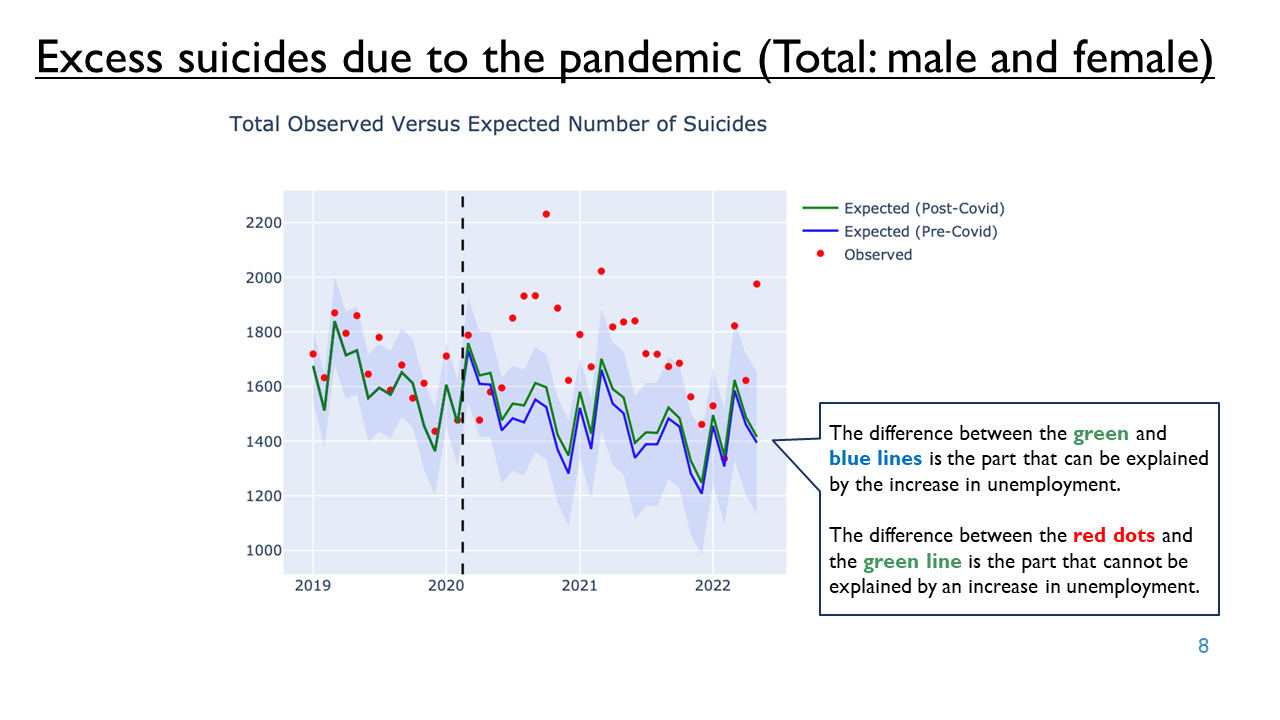 Excess suicides due to the pandemic (Total: male and female)

Total Observed Versus Expected Number of Suicides

2200
2000
1800
1600
1400
1200
1000

2019
2020
2021
2022

Expected (Post-Covid)
Expected (Pre-Covid)
Observed

The difference between the green and blue lines is the part that can be explained by the increase in unemployment.

The difference between the red dots and the green line is the part that cannot be explained by an increase in unemployment.

8